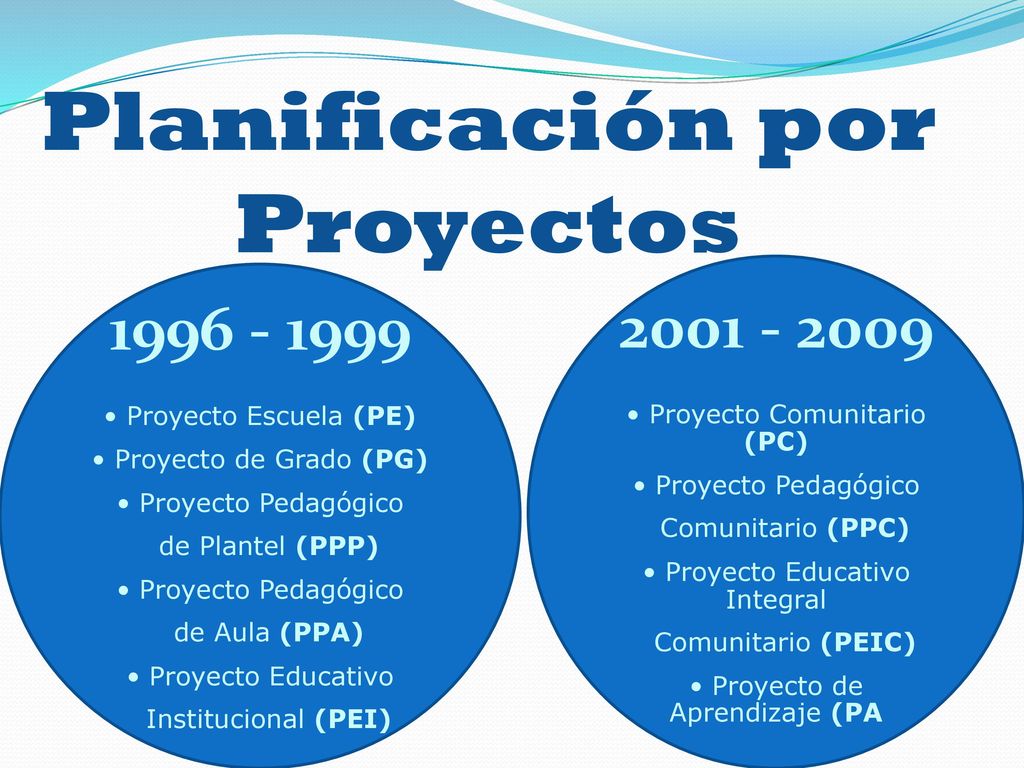 Planificación por Proyectos

1996 - 1999

• Proyecto Escuela (PE)
• Proyecto de Grado (PG)
• Proyecto Pedagógico de Plantel (PPP)
• Proyecto Pedagógico de Aula (PPA)
• Proyecto Educativo Institucional (PEI)

2001 - 2009

• Proyecto Comunitario (PC)
• Proyecto Pedagógico Comunitario (PPC)
• Proyecto Educativo Integral Comunitario (PEIC)
• Proyecto de Aprendizaje (PA